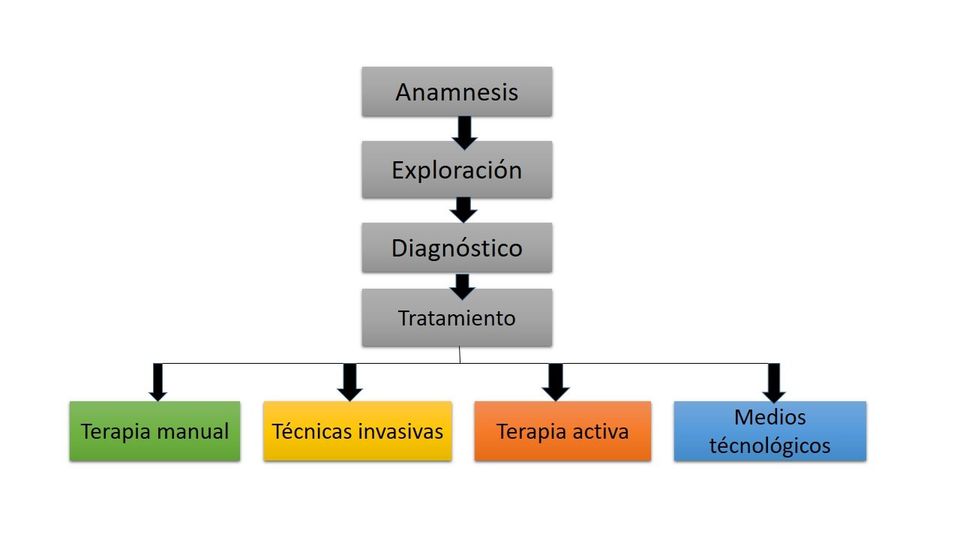 Anamnesis

Exploración

Diagnóstico

Tratamiento

Terapia manual

Técnicas invasivas

Terapia activa

Medios técnológicos